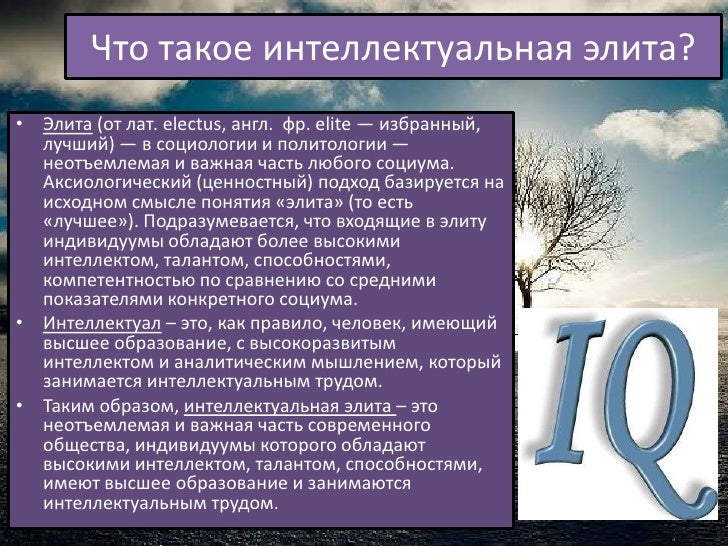 Что такое интеллектуальная элита?

• Элита (от лат. electus, англ. фр. elite — избранный, лучший) — в социологии и политологии — неотъемлемая и важная часть любого социума. Аксиологический (ценностный) подход базируется на исходном смысле понятия «элита» (то есть «лучшее»). Подразумевается, что входящие в элиту индивидуумы обладают более высокими интеллектом, талантом, способностями, компетентностью по сравнению со средними показателями конкретного социума.

• Интеллектуал – это, как правило, человек, имеющий высшее образование, с высокоразвитым интеллектом и аналитическим мышлением, который занимается интеллектуальным трудом.

• Таким образом, интеллектуальная элита – это неотъемлемая и важная часть современного общества, индивидуумы которого обладают высокими интеллектом, талантом, способностями, имеют высшее образование и занимаются интеллектуальным трудом.

IQ